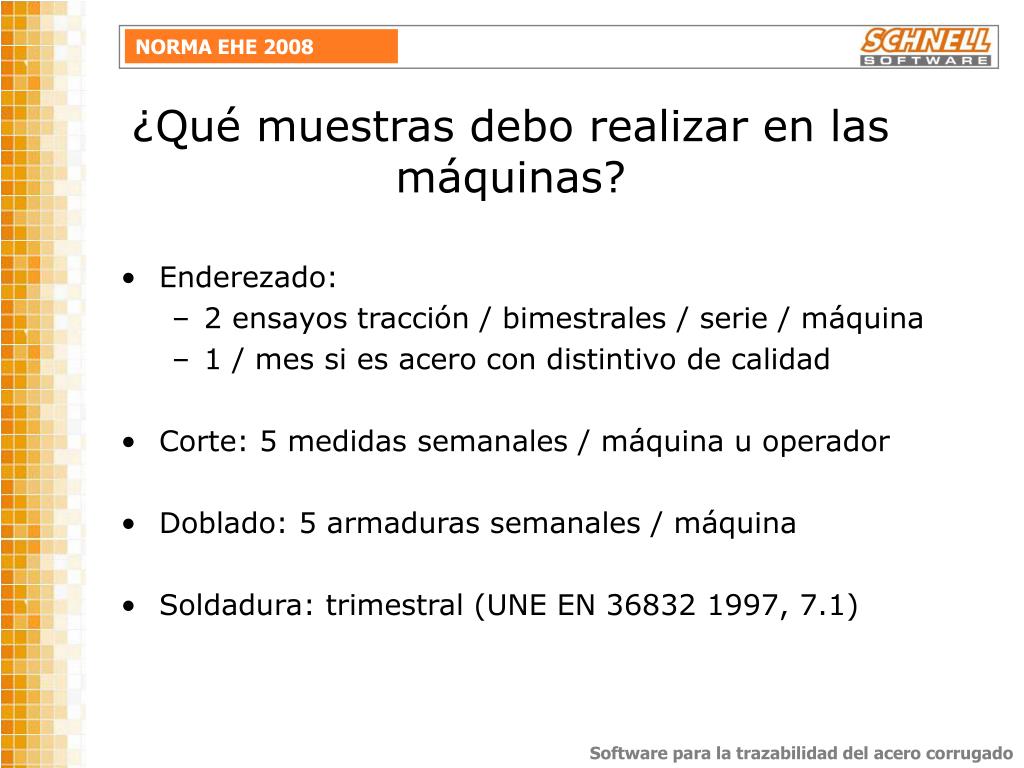 NORMA EHE 2008

SCHNELL SOFTWARE

¿Qué muestras debo realizar en las máquinas?

• Enderezado:
– 2 ensayos tracción / bimestrales / serie / máquina
– 1 / mes si es acero con distintivo de calidad

• Corte: 5 medidas semanales / máquina u operador

• Doblado: 5 armaduras semanales / máquina

• Soldadura: trimestral (UNE EN 36832 1997, 7.1)

Software para la trazabilidad del acero corrugado